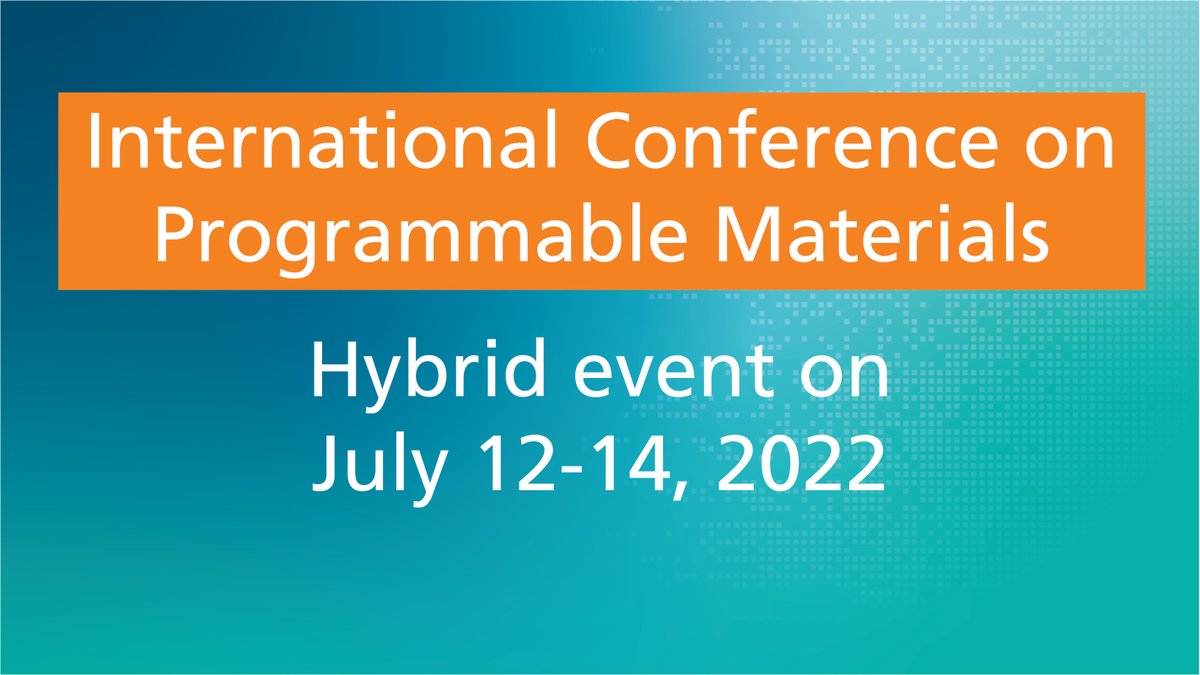 International Conference on Programmable Materials

Hybrid event on July 12-14, 2022